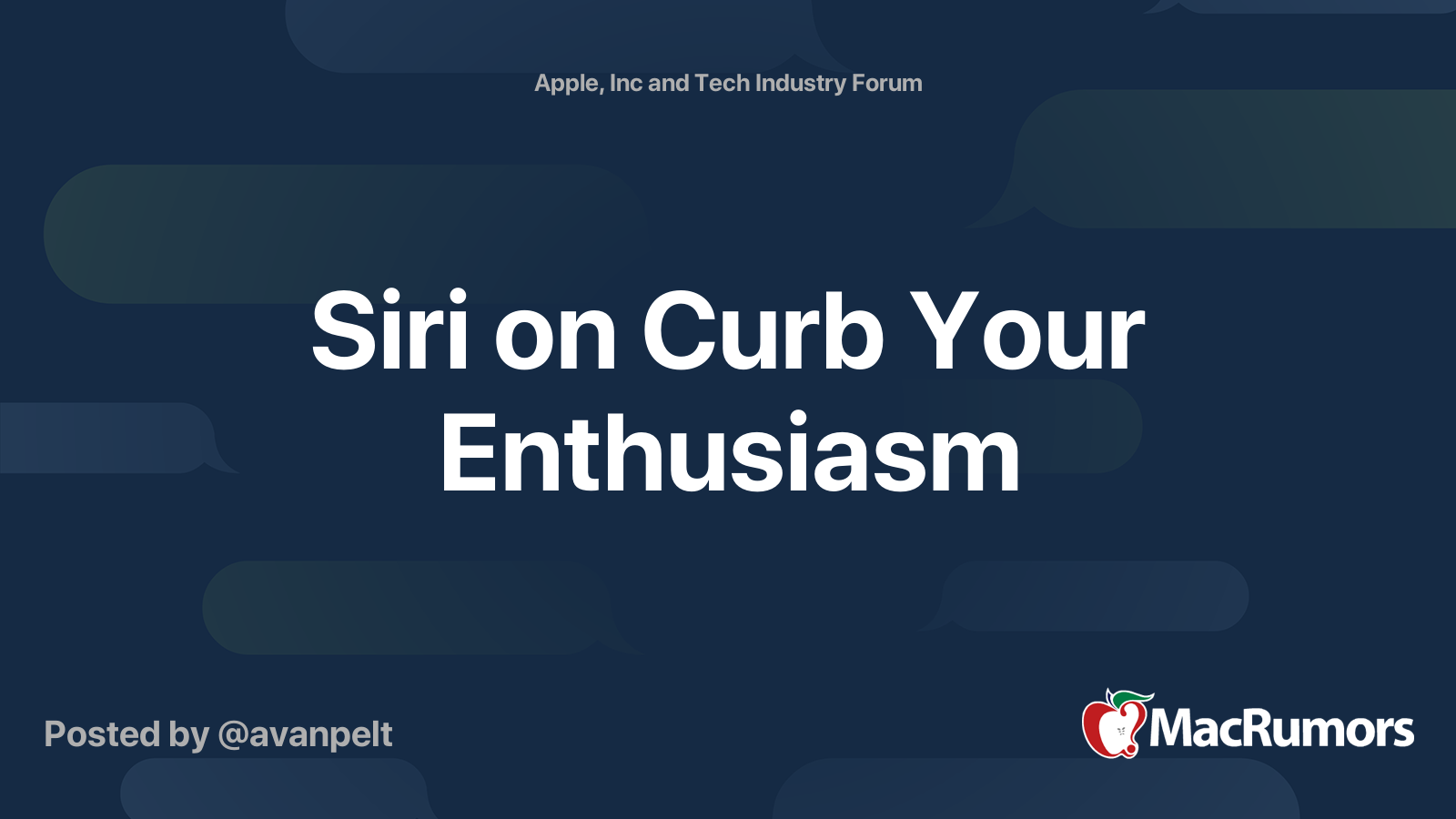 Apple, Inc and Tech Industry Forum

Siri on Curb Your Enthusiasm

Posted by @avanpelt

MacRumors